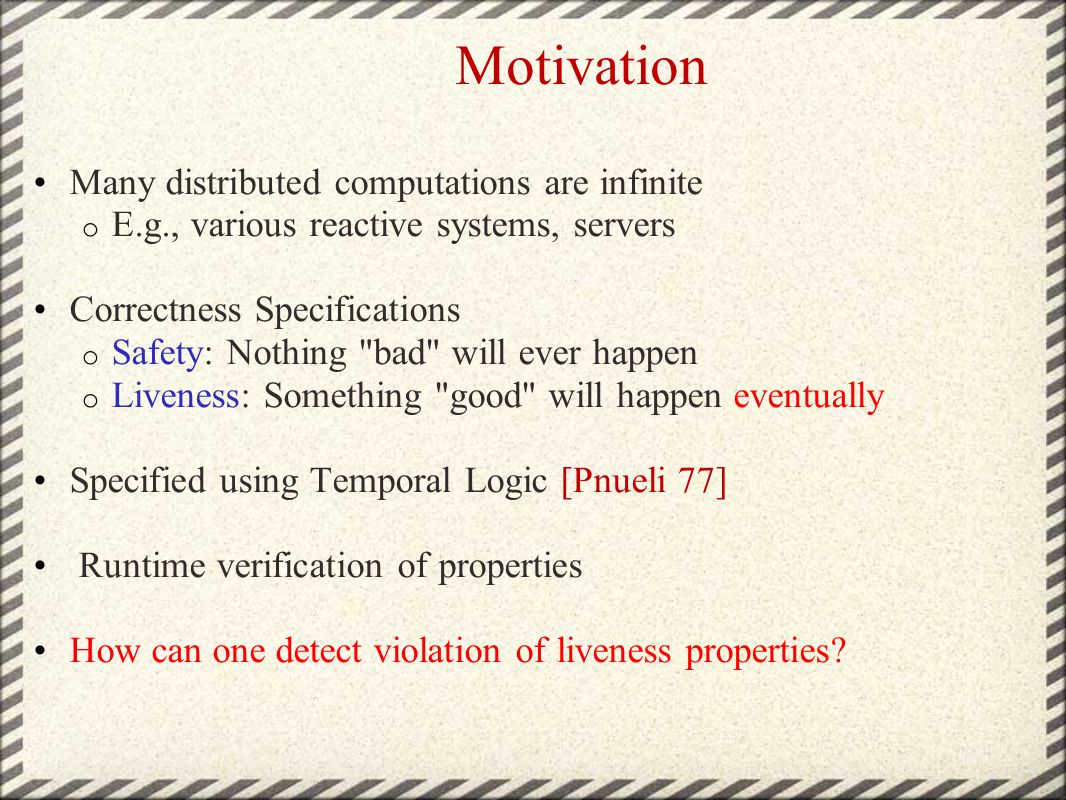 Motivation

• Many distributed computations are infinite
  o E.g., various reactive systems, servers

• Correctness Specifications
  o Safety: Nothing "bad" will ever happen
  o Liveness: Something "good" will happen eventually

• Specified using Temporal Logic [Pnueli 77]

• Runtime verification of properties

• How can one detect violation of liveness properties?